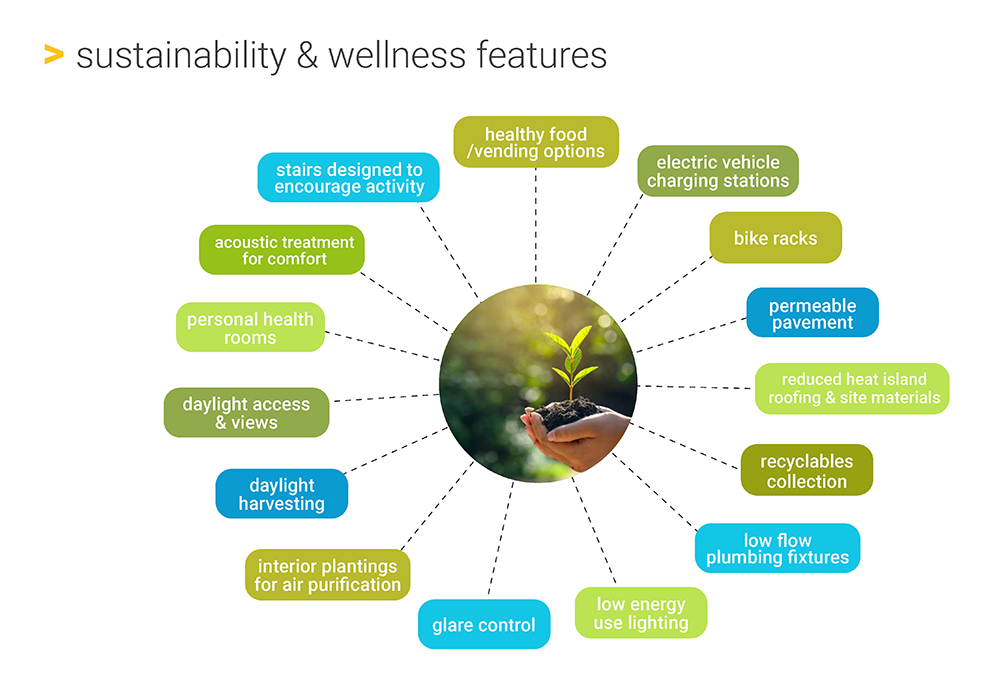 > sustainability & wellness features

healthy food /vending options

electric vehicle charging stations

bike racks

permeable pavement

reduced heat island roofing & site materials

recyclables collection

low flow plumbing fixtures

low energy use lighting

glare control

interior plantings for air purification

daylight harvesting

daylight access & views

personal health rooms

acoustic treatment for comfort

stairs designed to encourage activity